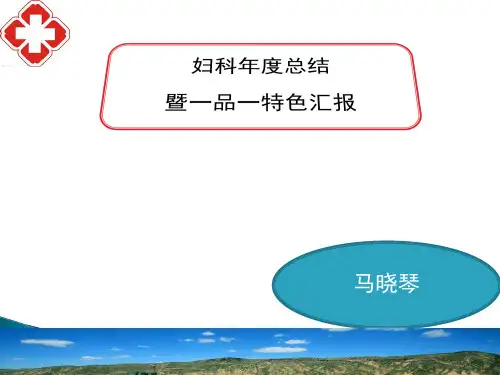 妇科年度总结
暨一品一特色汇报

马晓琴